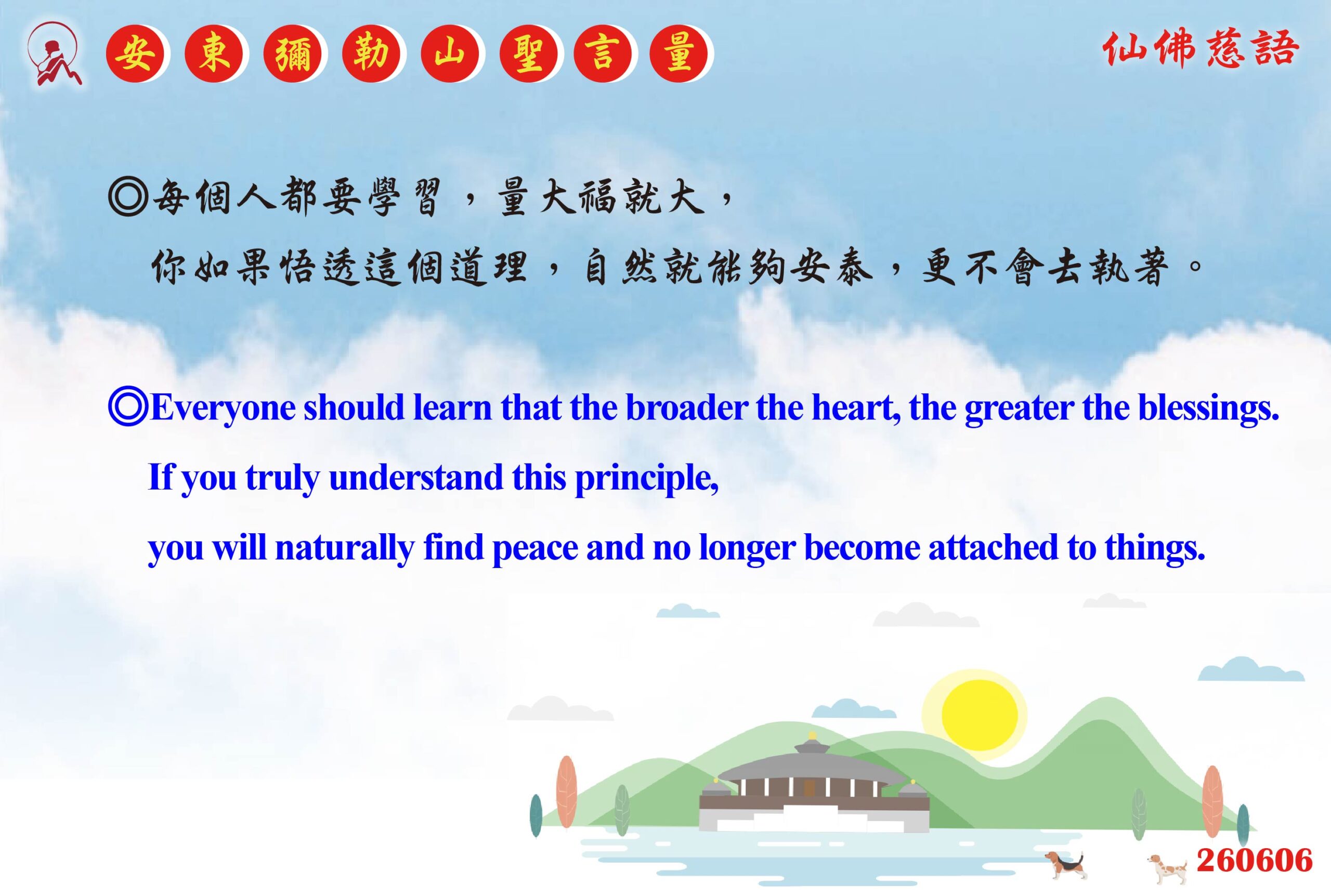 安東彌勒山聖言量

仙佛慈語

◎每個人都要學習，量大福就大，
你如果悟透這個道理，自然就能夠安泰，更不會去執著。

◎Everyone should learn that the broader the heart, the greater the blessings.
If you truly understand this principle,
you will naturally find peace and no longer become attached to things.

260606